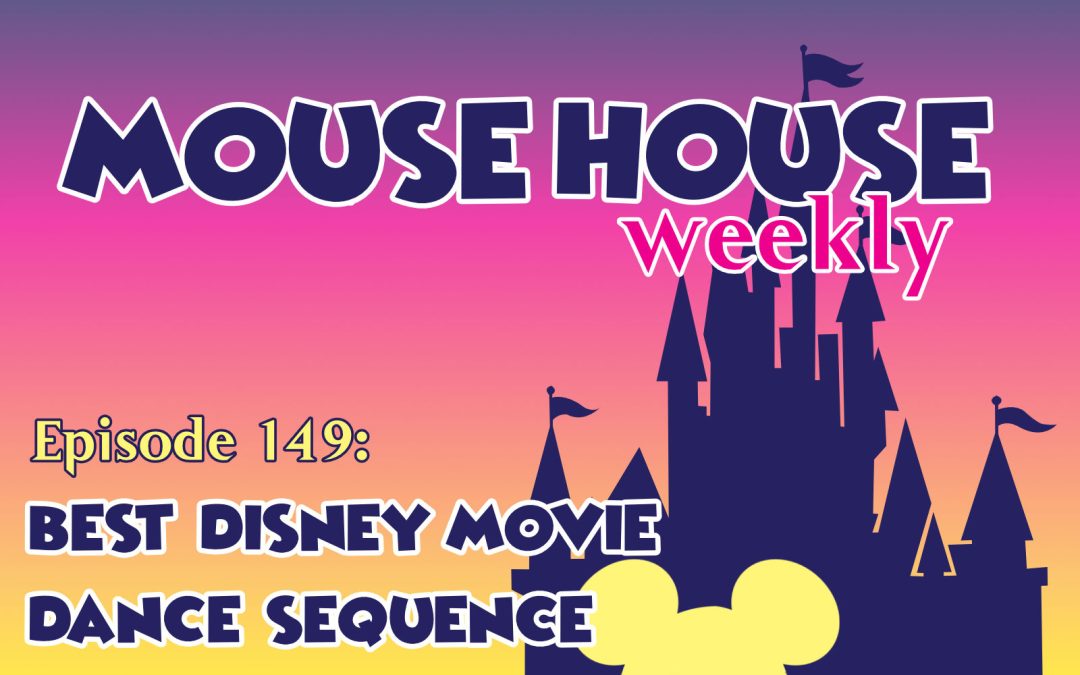 MOUSE HOUSE
weekly

Episode 149:
BEST DISNEY MOVIE DANCE SEQUENCE